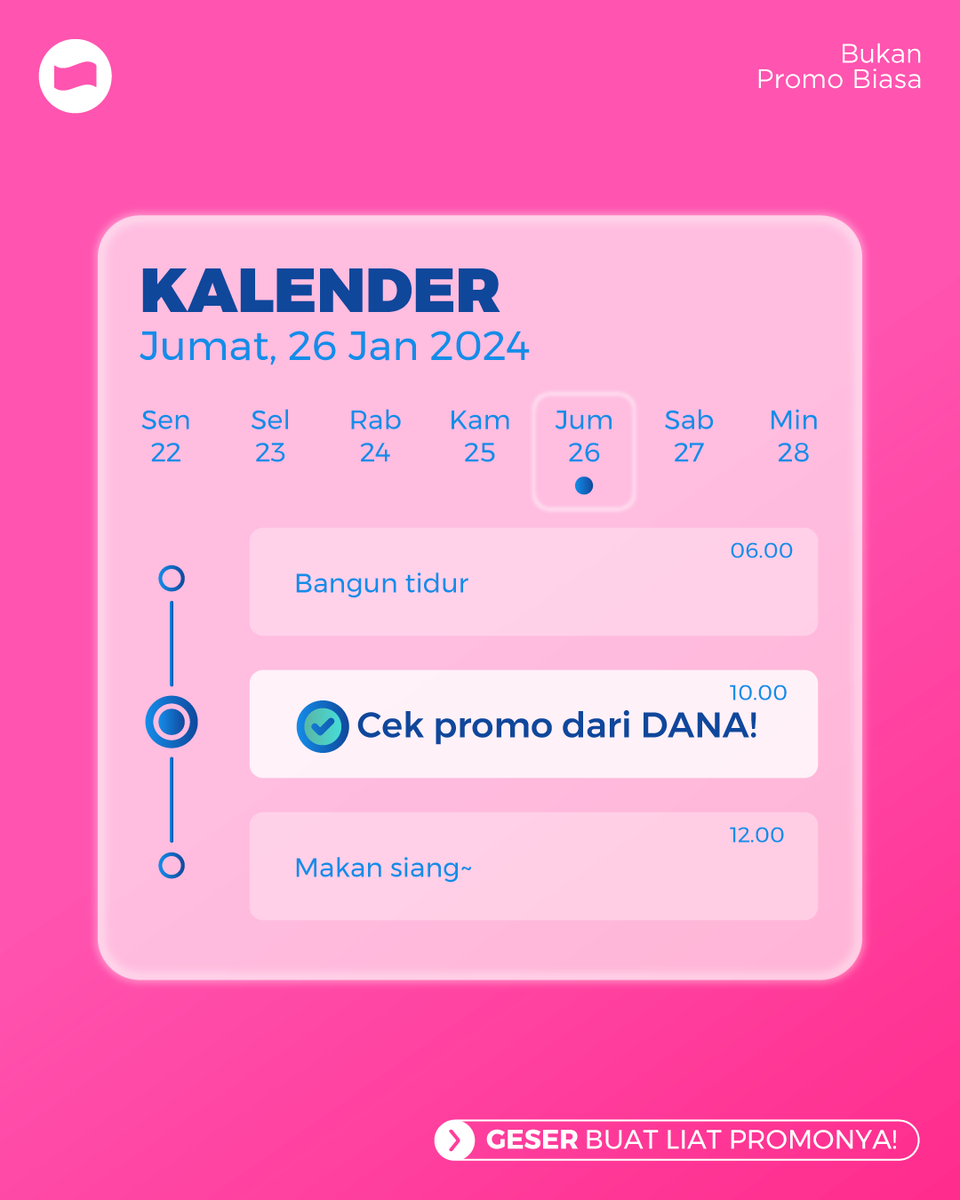 Bukan
Promo Biasa

KALENDER
Jumat, 26 Jan 2024

| Sen | Sel | Rab | Kam | Jum | Sab | Min |
|---|---|---|---|---|---|---|
| 22 | 23 | 24 | 25 | 26 | 27 | 28 |

06.00
Bangun tidur

10.00
Cek promo dari DANA!

12.00
Makan siang~

GESER BUAT LIAT PROMONYA!